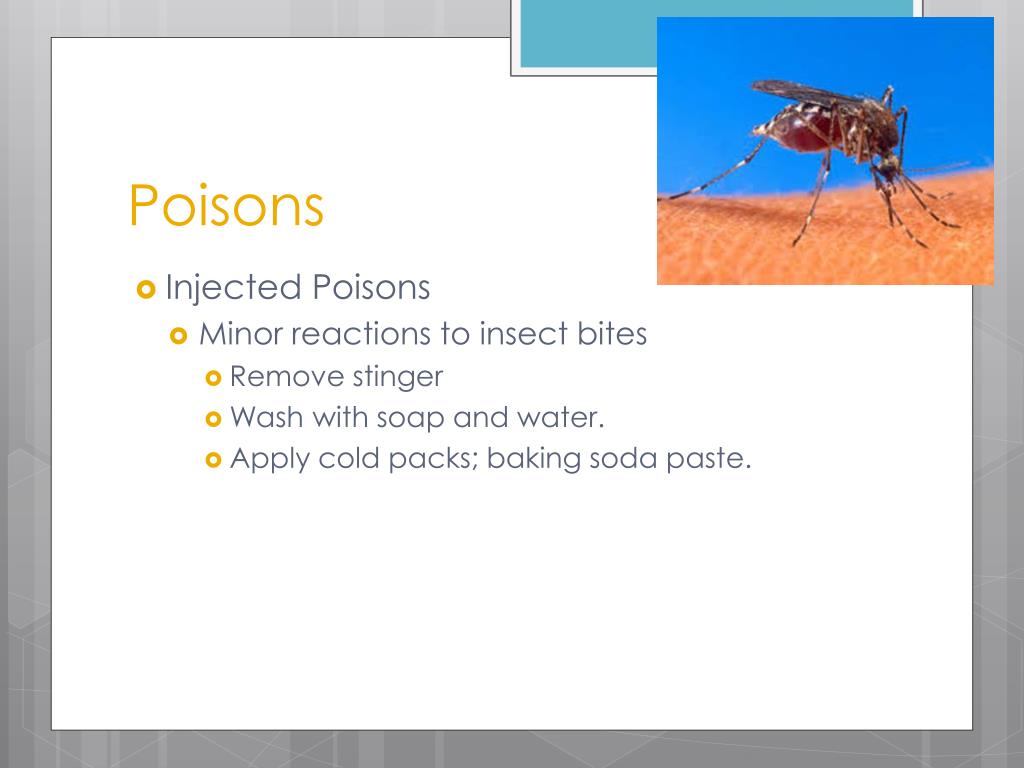 Poisons

Injected Poisons

Minor reactions to insect bites

Remove stinger

Wash with soap and water.

Apply cold packs; baking soda paste.